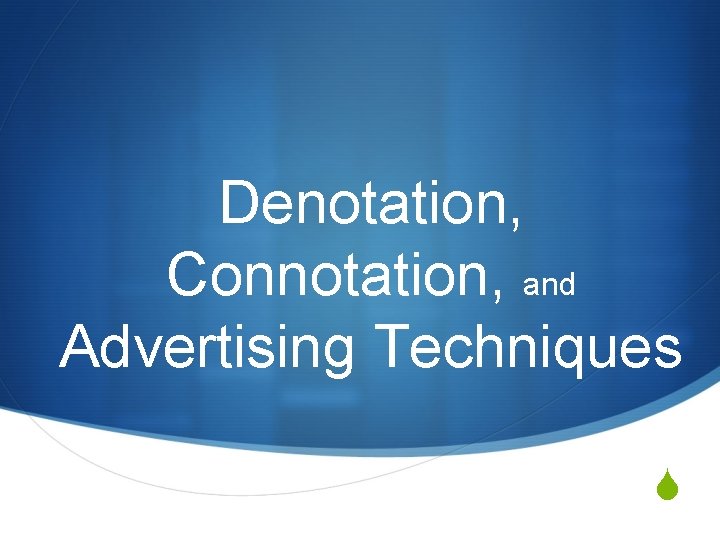 Denotation, Connotation, and Advertising Techniques